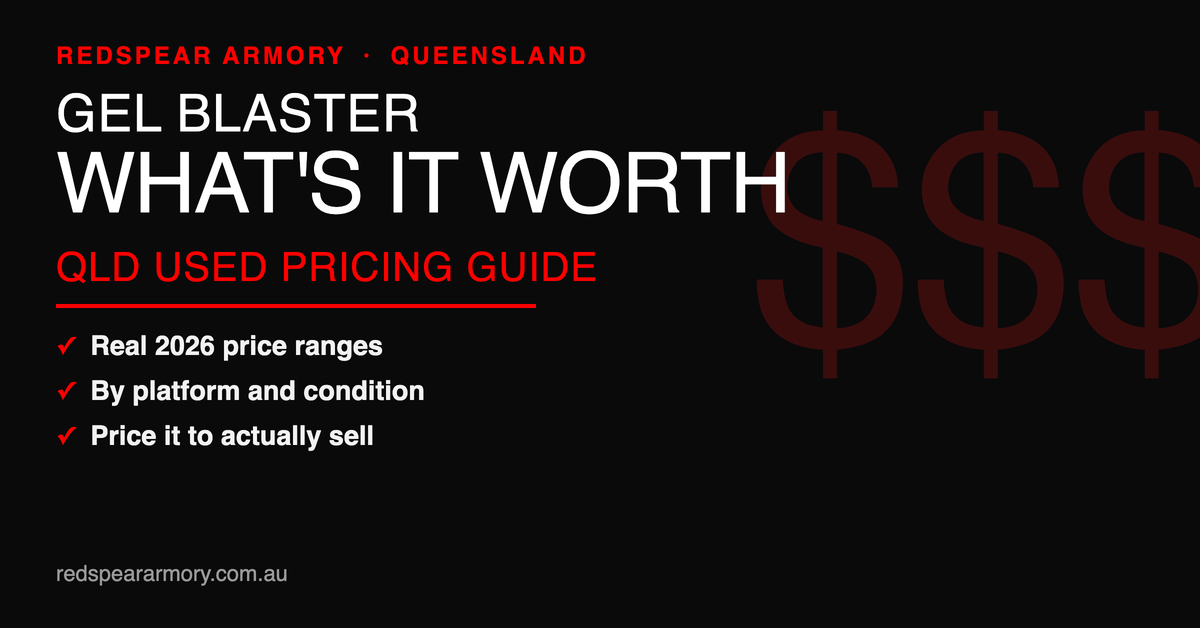 REDSPEAR ARMORY · QUEENSLAND

GEL BLASTER
WHAT'S IT WORTH

$$$

QLD USED PRICING GUIDE

✓ Real 2026 price ranges
✓ By platform and condition
✓ Price it to actually sell

redspeararmory.com.au